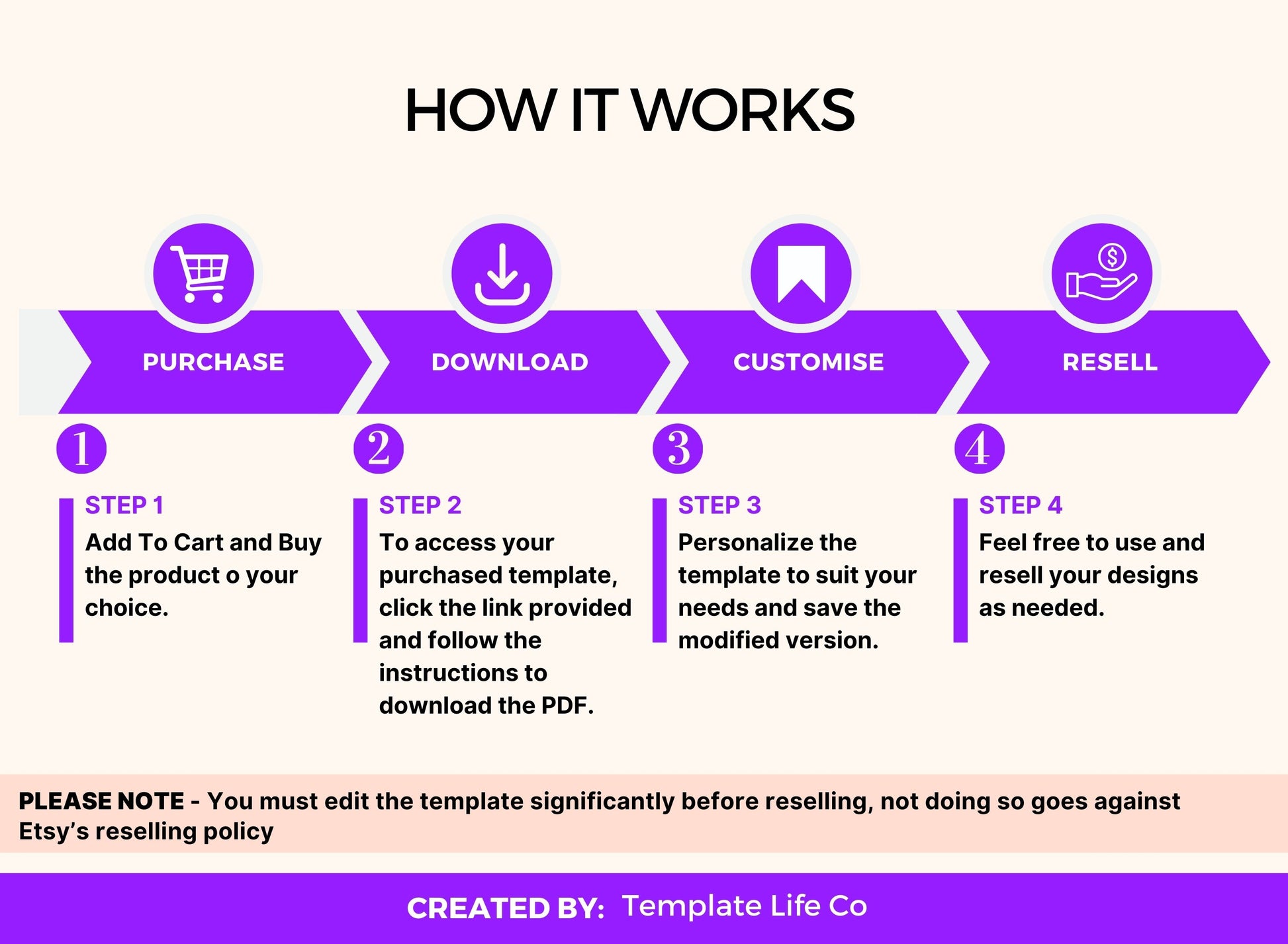 HOW IT WORKS

PURCHASE

DOWNLOAD

CUSTOMISE

RESELL

1

STEP 1
Add To Cart and Buy the product o your choice.

2

STEP 2
To access your purchased template, click the link provided and follow the instructions to download the PDF.

3

STEP 3
Personalize the template to suit your needs and save the modified version.

4

STEP 4
Feel free to use and resell your designs as needed.

PLEASE NOTE - You must edit the template significantly before reselling, not doing so goes against Etsy's reselling policy

CREATED BY: Template Life Co